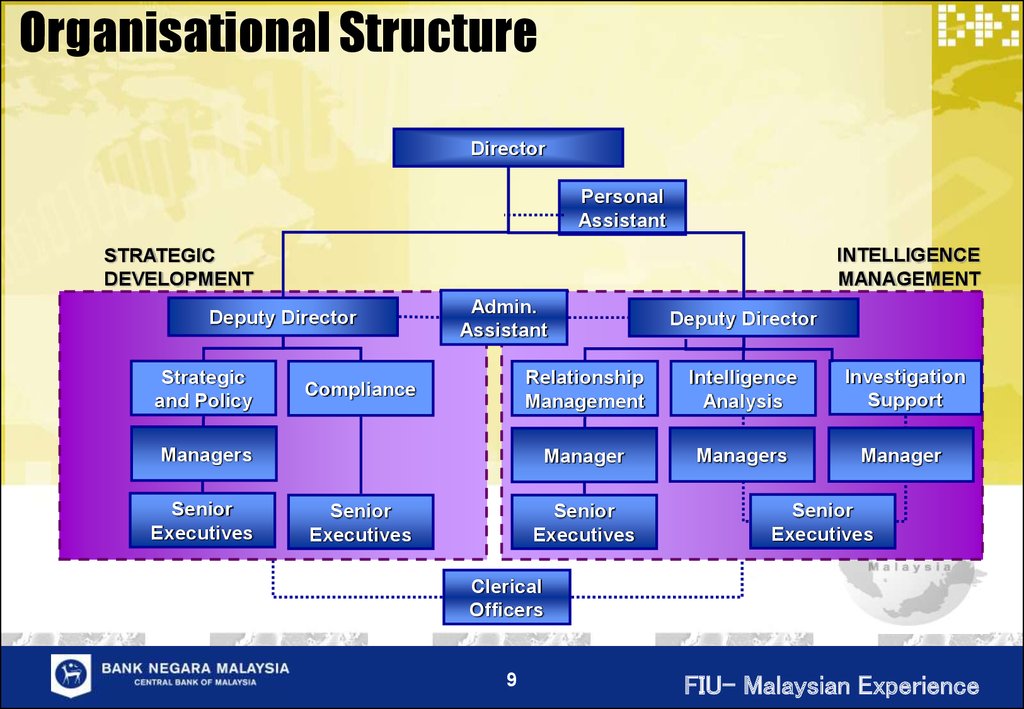 Organisational Structure

Director

Personal Assistant

STRATEGIC DEVELOPMENT

INTELLIGENCE MANAGEMENT

Deputy Director

Admin. Assistant

Deputy Director

Strategic and Policy

Compliance

Relationship Management

Intelligence Analysis

Investigation Support

Managers

Manager

Managers

Manager

Senior Executives

Senior Executives

Senior Executives

Senior Executives

Clerical Officers

Malaysia

BANK NEGARA MALAYSIA
CENTRAL BANK OF MALAYSIA

9

FIU- Malaysian Experience